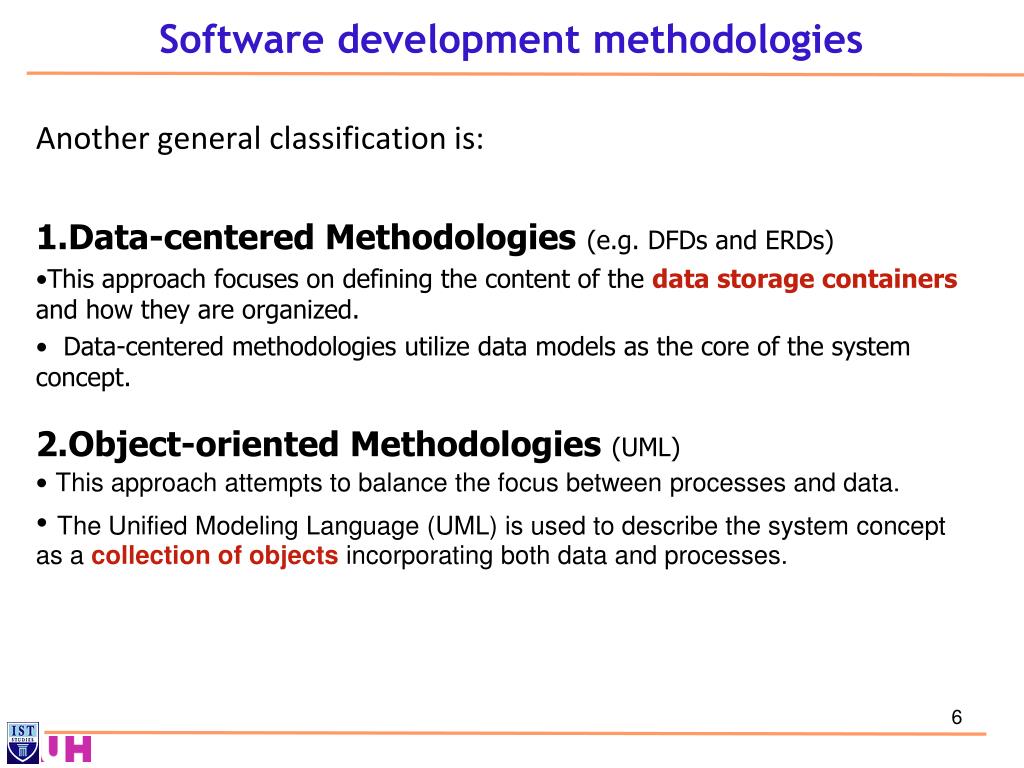 Software development methodologies

Another general classification is:

1.Data-centered Methodologies (e.g. DFDs and ERDs)

•This approach focuses on defining the content of the data storage containers and how they are organized.

• Data-centered methodologies utilize data models as the core of the system concept.

2.Object-oriented Methodologies (UML)

• This approach attempts to balance the focus between processes and data.

• The Unified Modeling Language (UML) is used to describe the system concept as a collection of objects incorporating both data and processes.

6

IST STUDIES

UH